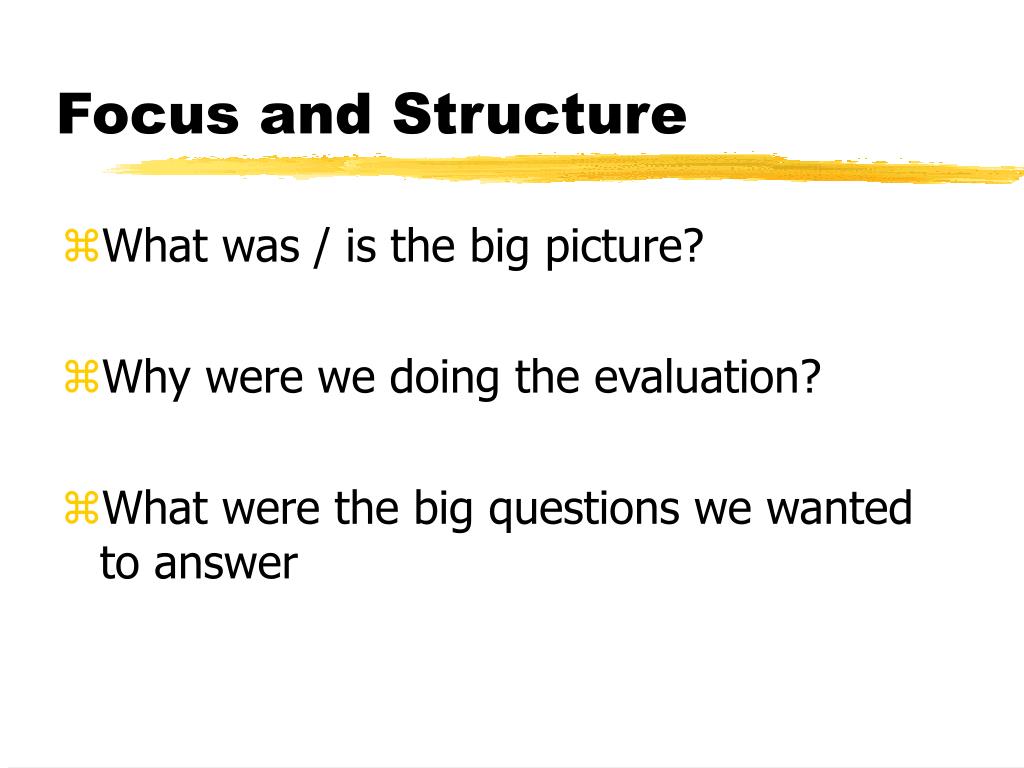 Focus and Structure

⌘What was / is the big picture?

⌘Why were we doing the evaluation?

⌘What were the big questions we wanted to answer